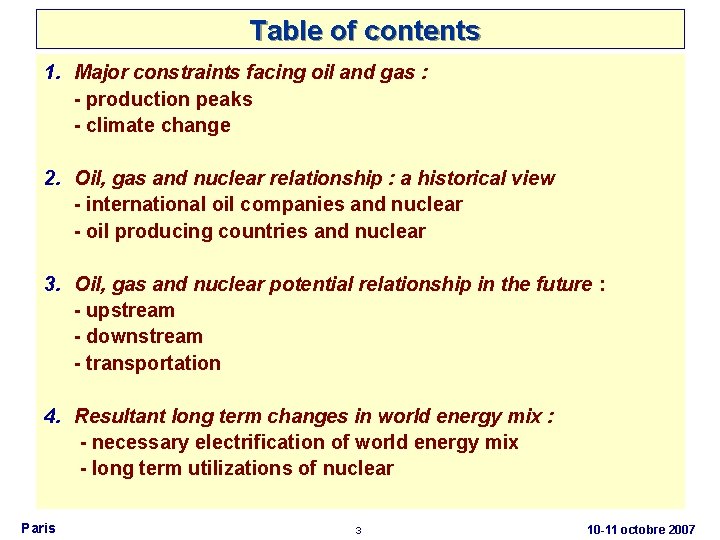 Table of contents

1. Major constraints facing oil and gas :
- production peaks
- climate change

2. Oil, gas and nuclear relationship : a historical view
- international oil companies and nuclear
- oil producing countries and nuclear

3. Oil, gas and nuclear potential relationship in the future :
- upstream
- downstream
- transportation

4. Resultant long term changes in world energy mix :
- necessary electrification of world energy mix
- long term utilizations of nuclear

Paris

3

10-11 octobre 2007